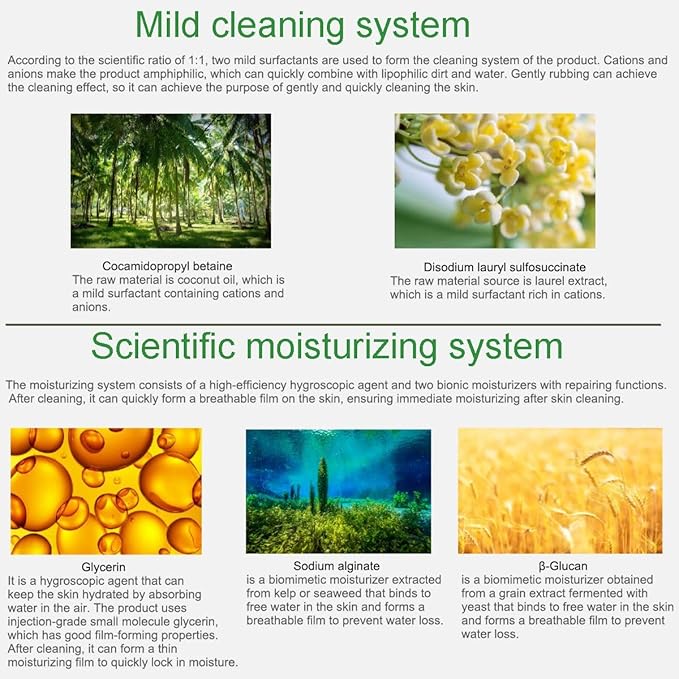 Mild cleaning system

According to the scientific ratio of 1:1, two mild surfactants are used to form the cleaning system of the product. Cations and anions make the product amphiphilic, which can quickly combine with lipophilic dirt and water. Gently rubbing can achieve the cleaning effect, so it can achieve the purpose of gently and quickly cleaning the skin.

Cocamidopropyl betaine
The raw material is coconut oil, which is a mild surfactant containing cations and anions.

Disodium lauryl sulfosuccinate
The raw material source is laurel extract, which is a mild surfactant rich in cations.

Scientific moisturizing system

The moisturizing system consists of a high-efficiency hygroscopic agent and two bionic moisturizers with repairing functions. After cleaning, it can quickly form a breathable film on the skin, ensuring immediate moisturizing after skin cleaning.

Glycerin
It is a hygroscopic agent that can keep the skin hydrated by absorbing water in the air. The product uses injection-grade small molecule glycerin, which has good film-forming properties. After cleaning, it can form a thin moisturizing film to quickly lock in moisture.

Sodium alginate
is a biomimetic moisturizer extracted from kelp or seaweed that binds to free water in the skin and forms a breathable film to prevent water loss.

β-Glucan
is a biomimetic moisturizer obtained from a grain extract fermented with yeast that binds to free water in the skin and forms a breathable film to prevent water loss.